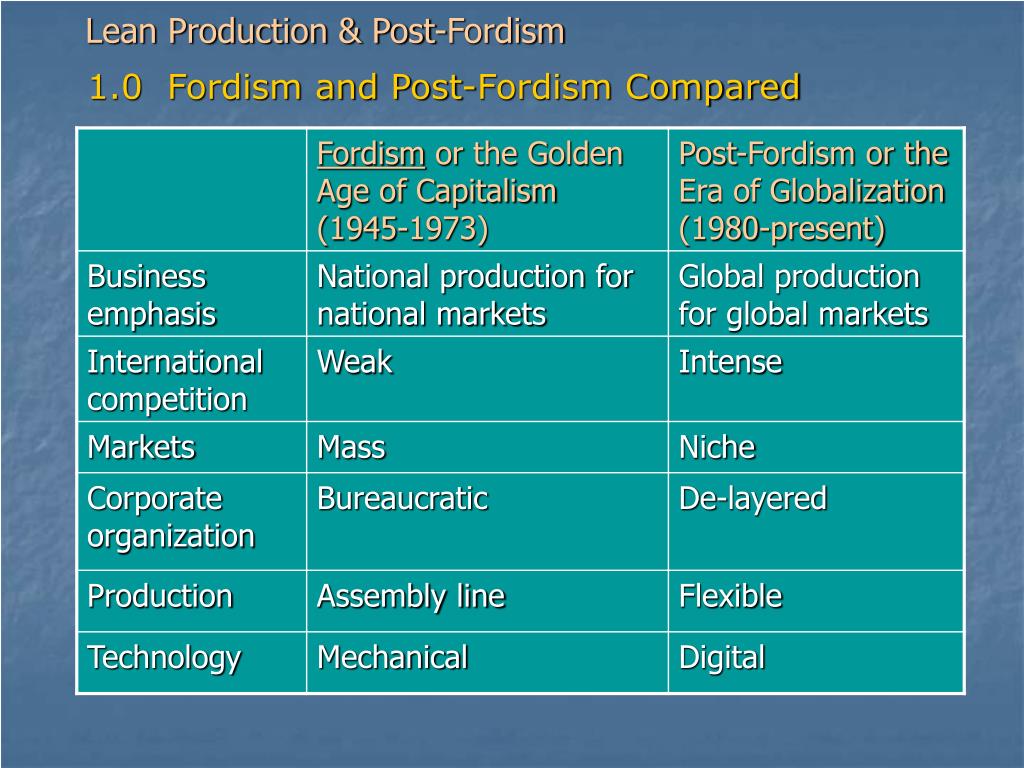 Lean Production & Post-Fordism

1.0 Fordism and Post-Fordism Compared

| | Fordism or the Golden Age of Capitalism (1945-1973) | Post-Fordism or the Era of Globalization (1980-present) |
|---|---|---|
| Business emphasis | National production for national markets | Global production for global markets |
| International competition | Weak | Intense |
| Markets | Mass | Niche |
| Corporate organization | Bureaucratic | De-layered |
| Production | Assembly line | Flexible |
| Technology | Mechanical | Digital |